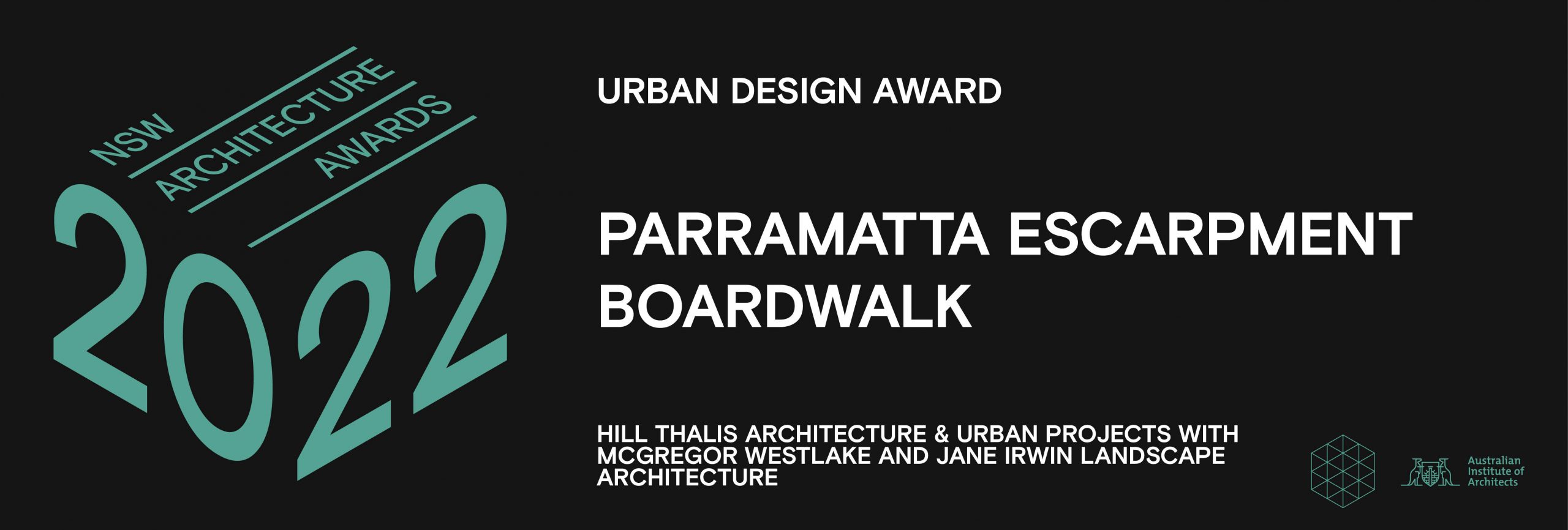 NSW
ARCHITECTURE
AWARDS
2022

URBAN DESIGN AWARD

PARRAMATTA ESCARPMENT BOARDWALK

HILL THALIS ARCHITECTURE & URBAN PROJECTS WITH MCGREGOR WESTLAKE AND JANE IRWIN LANDSCAPE ARCHITECTURE

Australian Institute of Architects